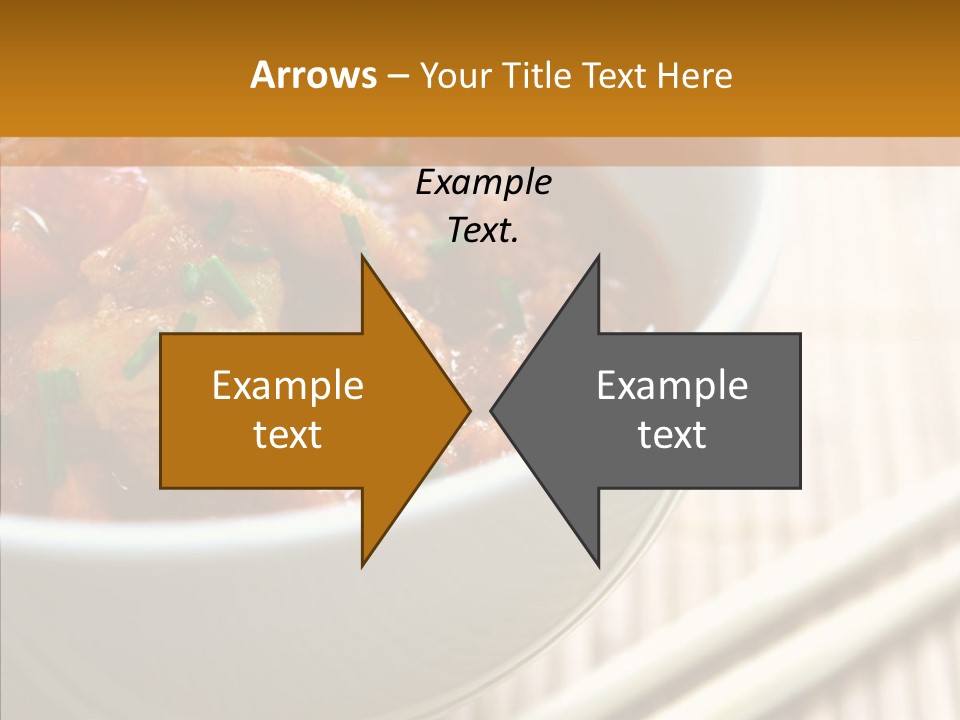 Arrows – Your Title Text Here

Example Text.

Example text

Example text